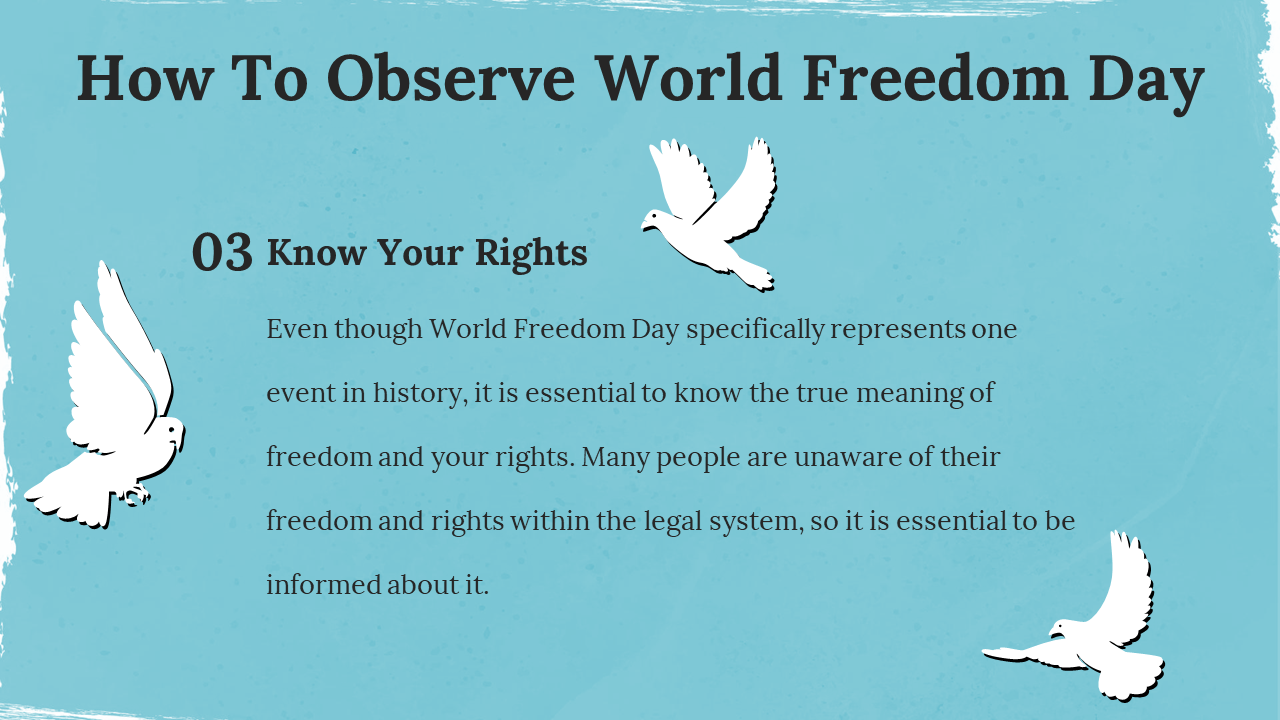 How To Observe World Freedom Day

03 Know Your Rights

Even though World Freedom Day specifically represents one event in history, it is essential to know the true meaning of freedom and your rights. Many people are unaware of their freedom and rights within the legal system, so it is essential to be informed about it.